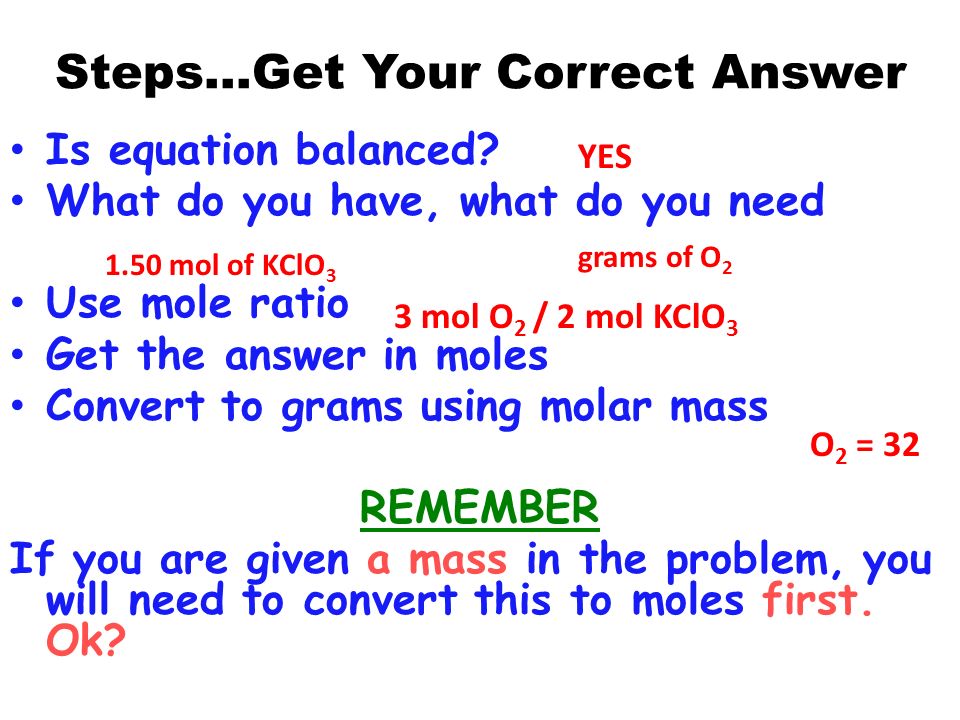 Steps…Get Your Correct Answer

• Is equation balanced? YES
• What do you have, what do you need

1.50 mol of $KClO_3$ grams of $O_2$

• Use mole ratio 3 mol $O_2$ / 2 mol $KClO_3$
• Get the answer in moles
• Convert to grams using molar mass

$O_2$ = 32

REMEMBER

If you are given a mass in the problem, you will need to convert this to moles first. Ok?